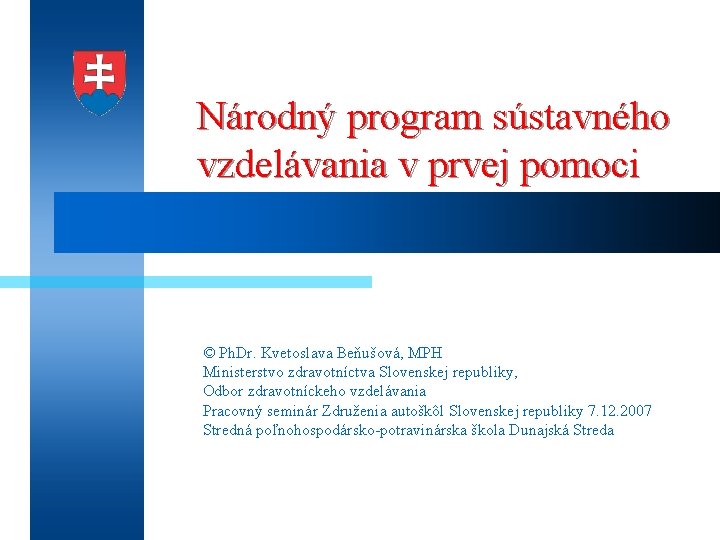 Národný program sústavného vzdelávania v prvej pomoci

© PhDr. Kvetoslava Beňušová, MPH
Ministerstvo zdravotníctva Slovenskej republiky,
Odbor zdravotníckeho vzdelávania
Pracovný seminár Združenia autoškôl Slovenskej republiky 7.12.2007
Stredná poľnohospodársko-potravinárska škola Dunajská Streda